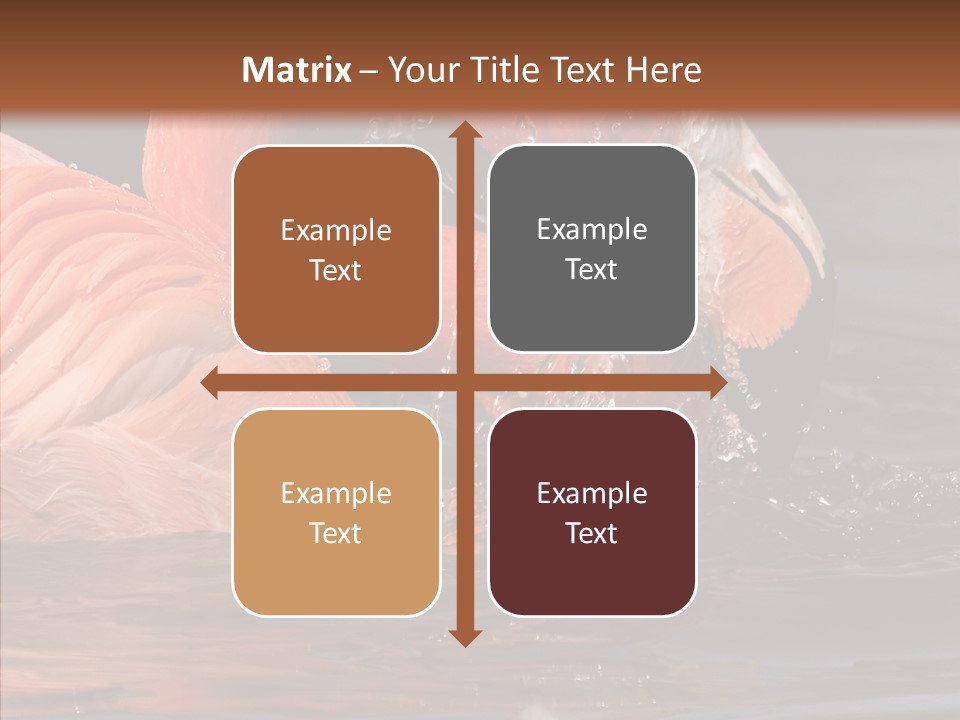 Matrix – Your Title Text Here

Example Text

Example Text

Example Text

Example Text